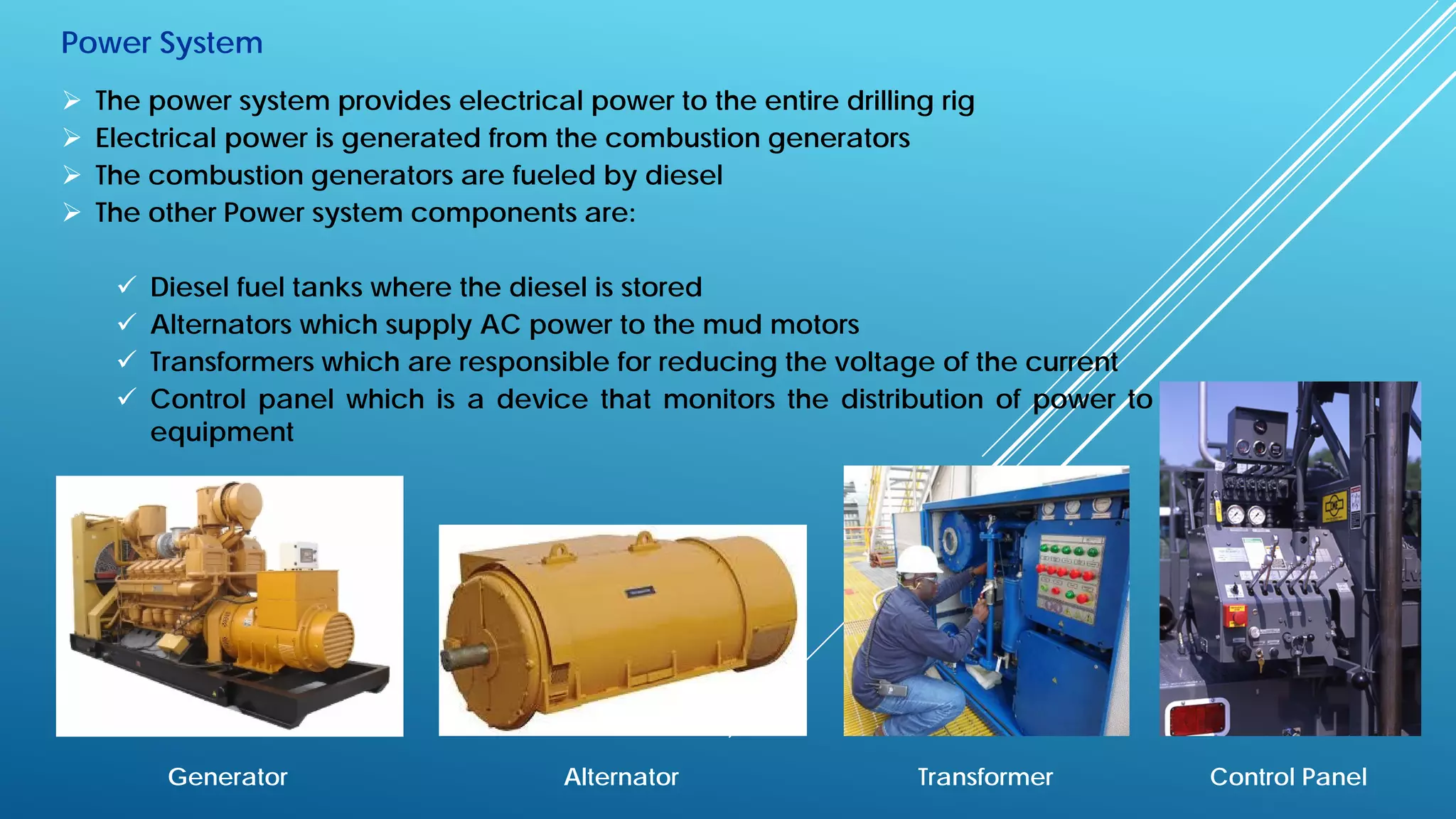 Power System

➢ The power system provides electrical power to the entire drilling rig
➢ Electrical power is generated from the combustion generators
➢ The combustion generators are fueled by diesel
➢ The other Power system components are:

✓ Diesel fuel tanks where the diesel is stored
✓ Alternators which supply AC power to the mud motors
✓ Transformers which are responsible for reducing the voltage of the current
✓ Control panel which is a device that monitors the distribution of power to equipment

Generator

Alternator

Transformer

Control Panel